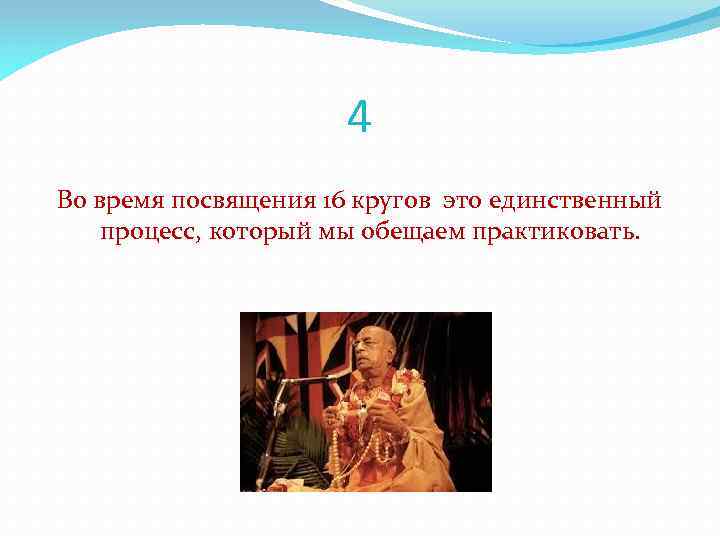 4

Во время посвящения 16 кругов это единственный процесс, который мы обещаем практиковать.